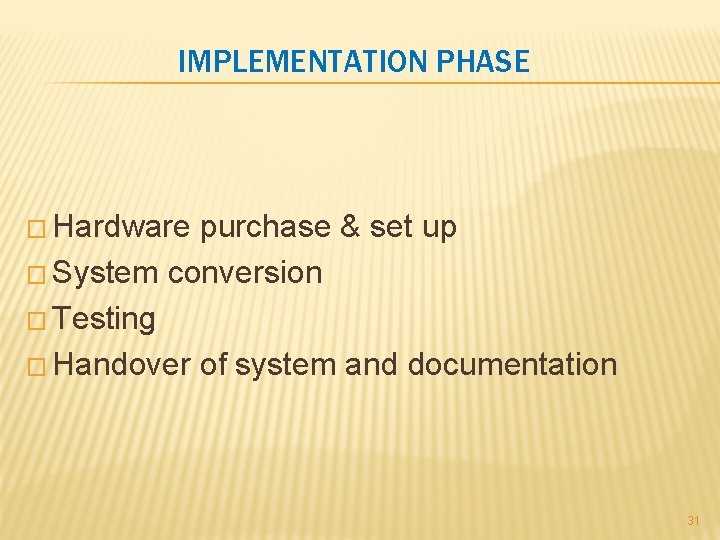 IMPLEMENTATION PHASE

□ Hardware purchase & set up
□ System conversion
□ Testing
□ Handover of system and documentation

31